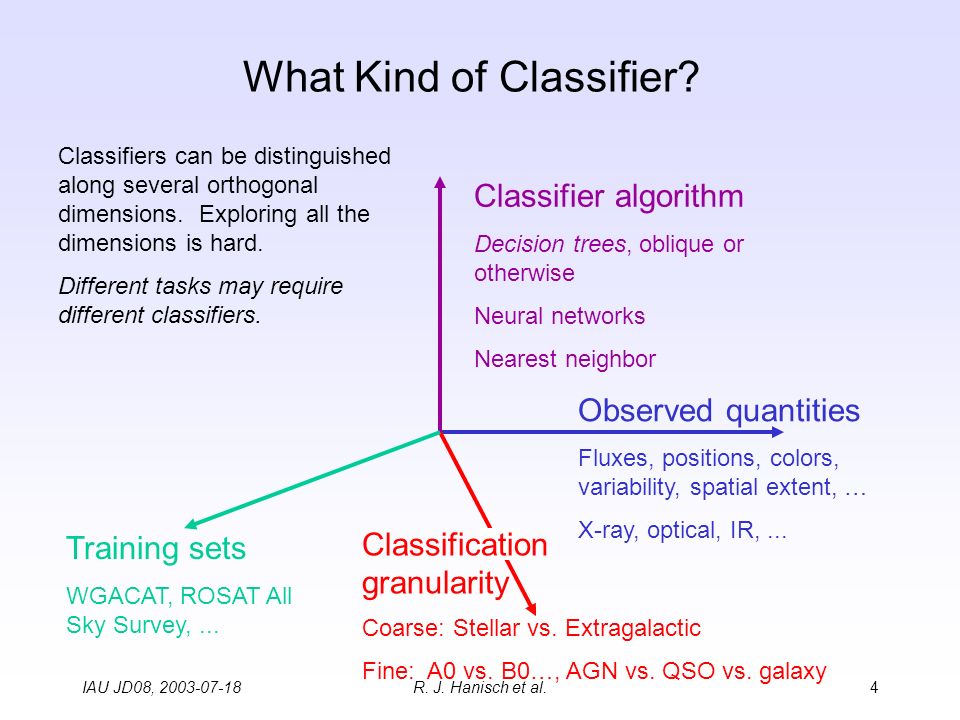 What Kind of Classifier?

Classifiers can be distinguished along several orthogonal dimensions. Exploring all the dimensions is hard.

Different tasks may require different classifiers.

Classifier algorithm

Decision trees, oblique or otherwise

Neural networks

Nearest neighbor

Observed quantities

Fluxes, positions, colors, variability, spatial extent, …

X-ray, optical, IR, ...

Training sets

WGACAT, ROSAT All Sky Survey, ...

Classification granularity

Coarse: Stellar vs. Extragalactic

Fine: A0 vs. B0…, AGN vs. QSO vs. galaxy

IAU JD08, 2003-07-18

R. J. Hanisch et al.

4